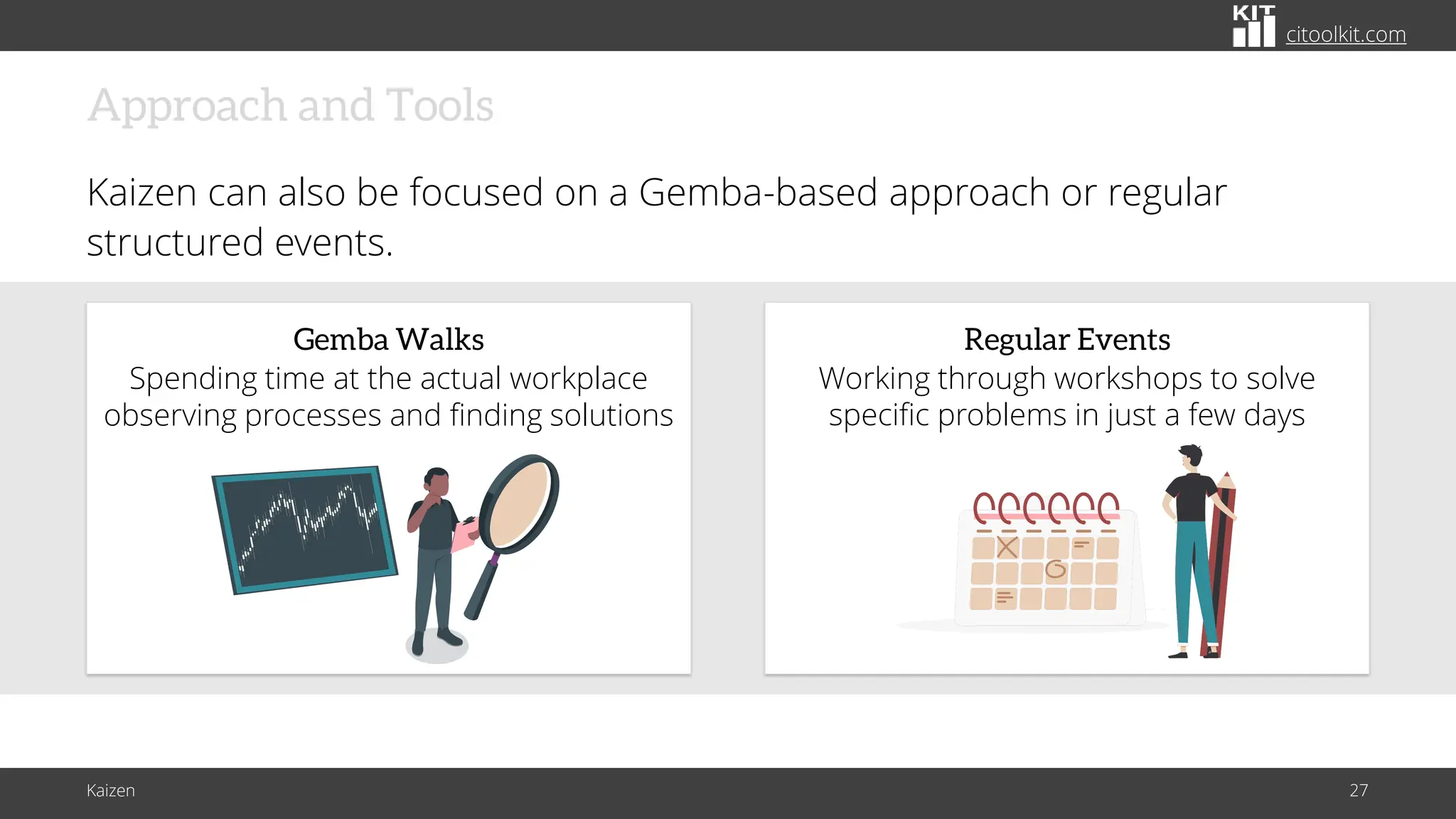 KIT citoolkit.com

Approach and Tools

Kaizen can also be focused on a Gemba-based approach or regular structured events.

Gemba Walks
Spending time at the actual workplace observing processes and finding solutions

Regular Events
Working through workshops to solve specific problems in just a few days

Kaizen

27